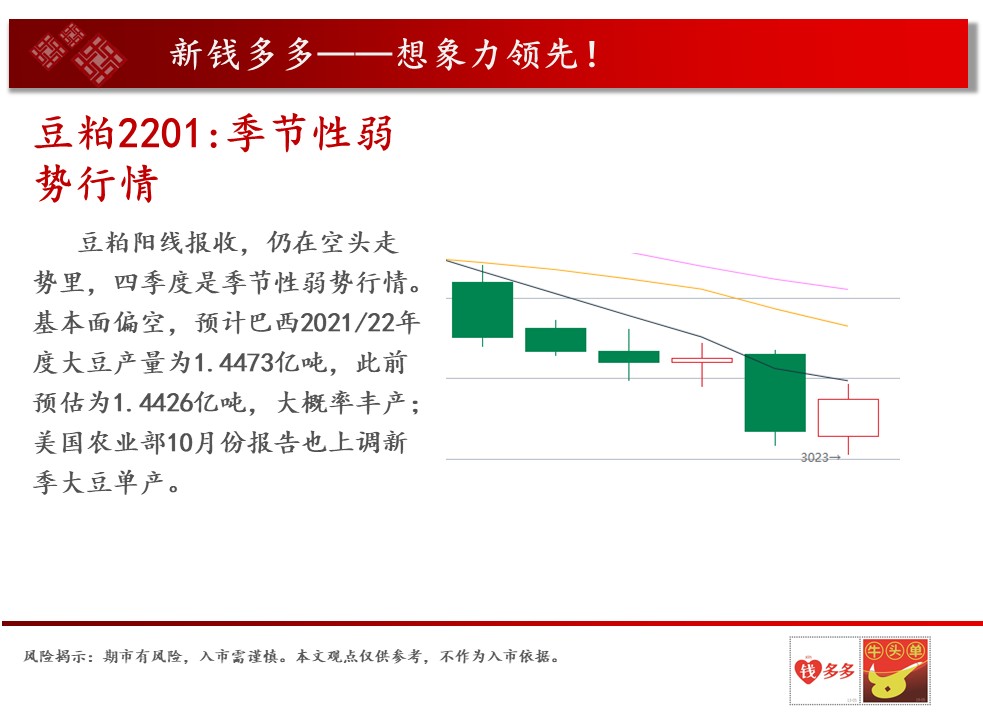 新钱多多——想象力领先！

豆粕2201:季节性弱势行情

豆粕阳线报收，仍在空头走势里，四季度是季节性弱势行情。基本面偏空，预计巴西2021/22年度大豆产量为1.4473亿吨，此前预估为1.4426亿吨，大概率丰产；美国农业部10月份报告也上调新季大豆单产。

3023→

风险揭示：期市有风险，入市需谨慎。本文观点仅供参考，不作为入市依据。

钱多多

牛头单